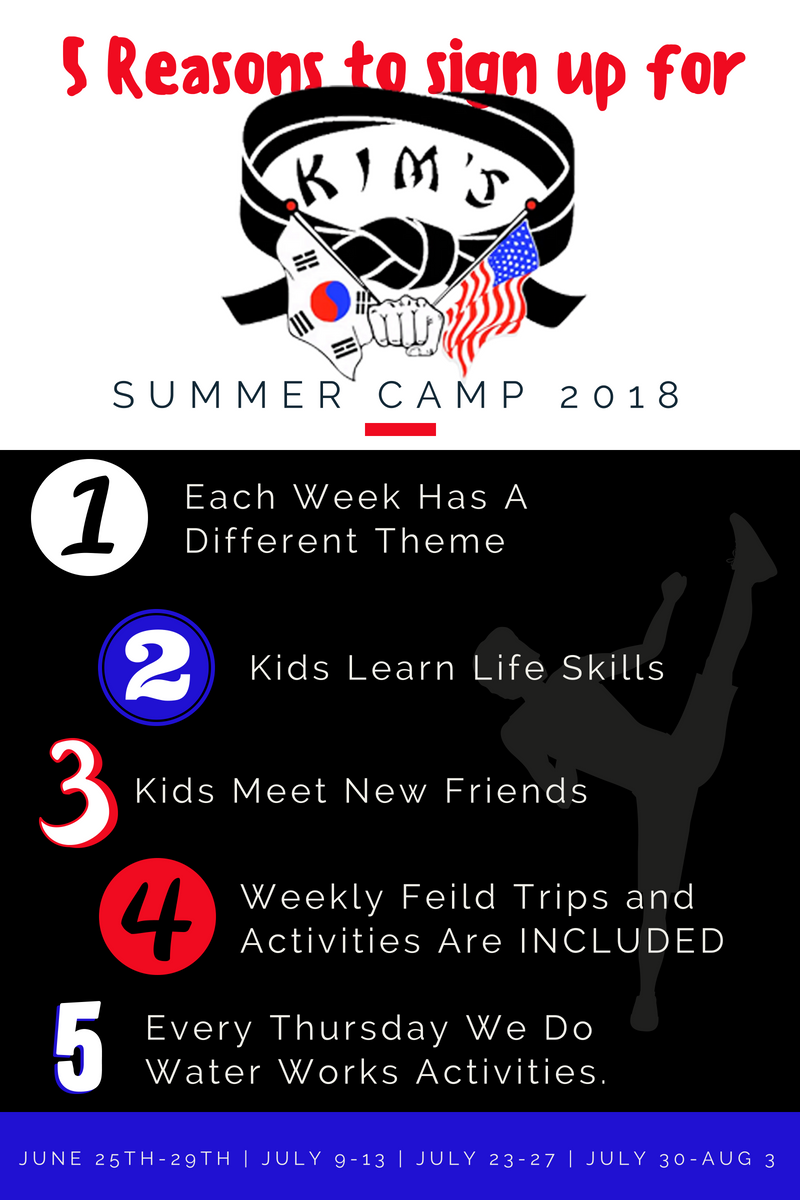 5 Reasons to sign up for

KIM'S

SUMMER CAMP 2018

1 Each Week Has A Different Theme

2 Kids Learn Life Skills

3 Kids Meet New Friends

4 Weekly Feild Trips and Activities Are INCLUDED

5 Every Thursday We Do Water Works Activities.

JUNE 25TH-29TH | JULY 9-13 | JULY 23-27 | JULY 30-AUG 3